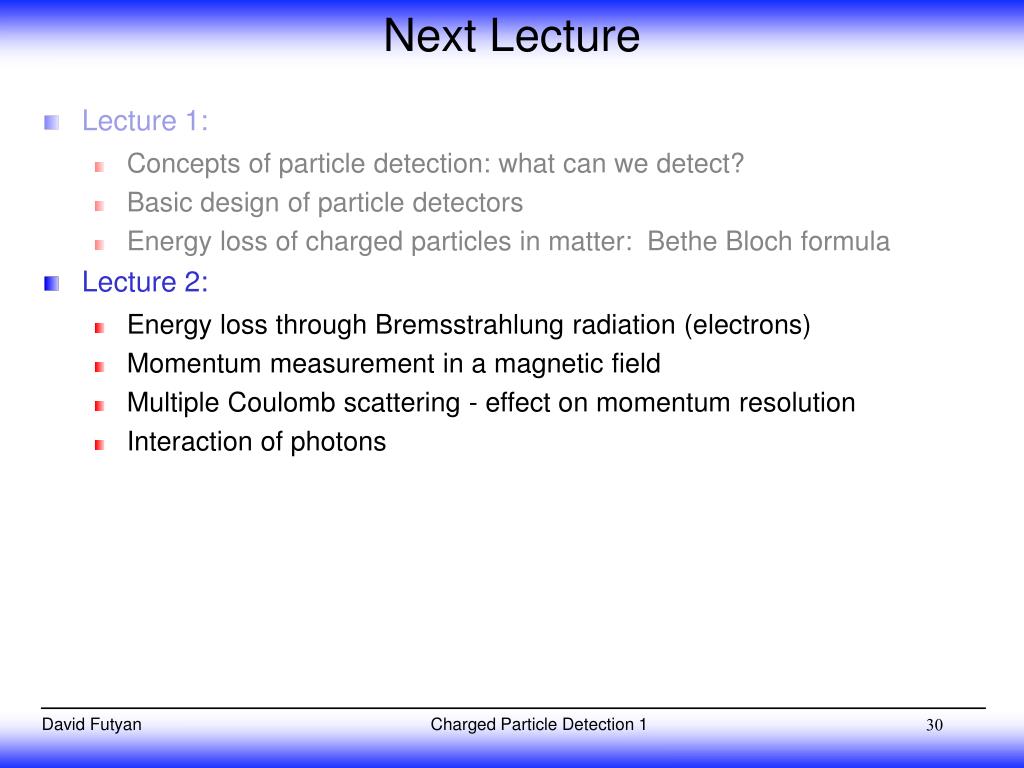 Next Lecture

Lecture 1:

Concepts of particle detection: what can we detect?

Basic design of particle detectors

Energy loss of charged particles in matter:  Bethe Bloch formula

Lecture 2:

Energy loss through Bremsstrahlung radiation (electrons)

Momentum measurement in a magnetic field

Multiple Coulomb scattering - effect on momentum resolution

Interaction of photons

David Futyan

Charged Particle Detection 1

30